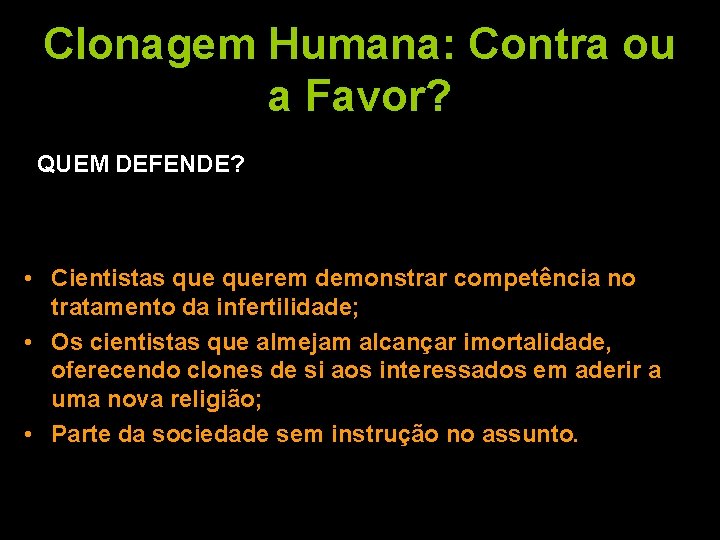 Clonagem Humana: Contra ou a Favor?

QUEM DEFENDE?

• Cientistas que querem demonstrar competência no tratamento da infertilidade;
• Os cientistas que almejam alcançar imortalidade, oferecendo clones de si aos interessados em aderir a uma nova religião;
• Parte da sociedade sem instrução no assunto.